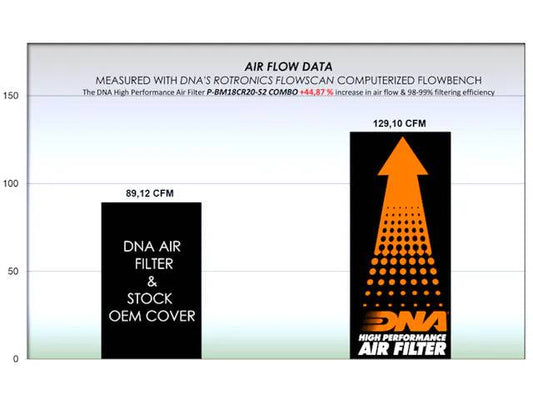 AIR FLOW DATA
MEASURED WITH DNA'S ROTRONICS FLOWSCAN COMPUTERIZED FLOWBENCH
The DNA High Performance Air Filter P-BM18CR20-S2 COMBO +44,87 % increase in air flow & 98-99% filtering efficiency

150
100
50
0

89,12 CFM
DNA AIR FILTER & STOCK OEM COVER

129,10 CFM
DNA
HIGH PERFORMANCE
AIR FILTER